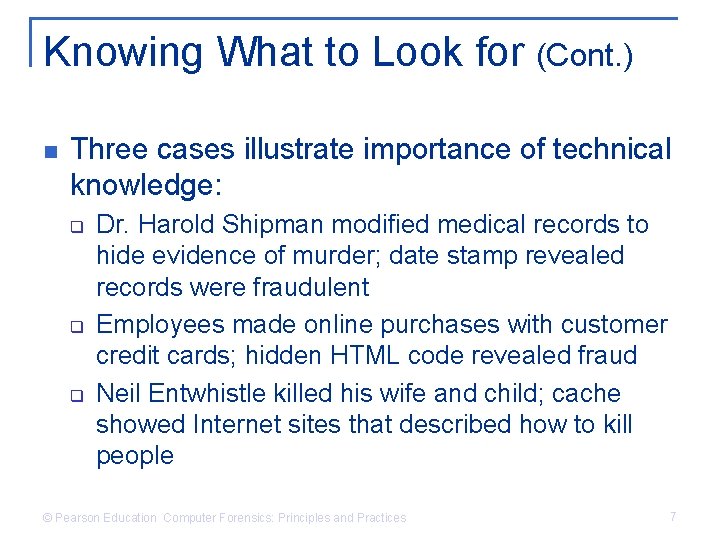 Knowing What to Look for (Cont.)

■ Three cases illustrate importance of technical knowledge:

❑ Dr. Harold Shipman modified medical records to hide evidence of murder; date stamp revealed records were fraudulent

❑ Employees made online purchases with customer credit cards; hidden HTML code revealed fraud

❑ Neil Entwhistle killed his wife and child; cache showed Internet sites that described how to kill people

© Pearson Education Computer Forensics: Principles and Practices

7